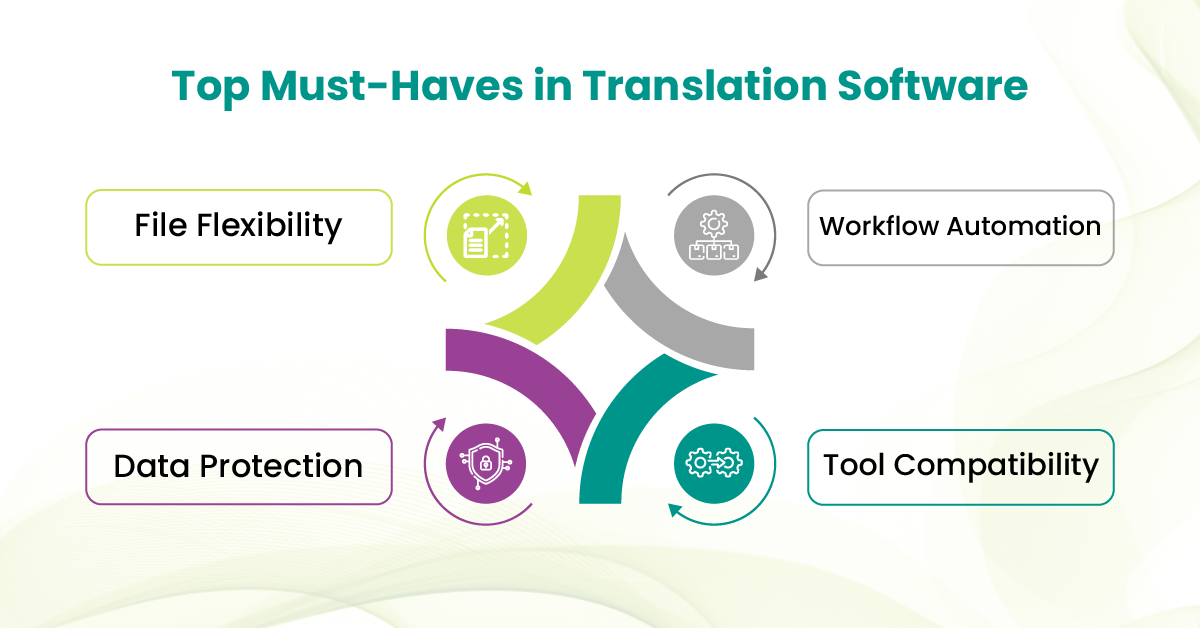 Top Must-Haves in Translation Software

File Flexibility

Workflow Automation

Data Protection

Tool Compatibility